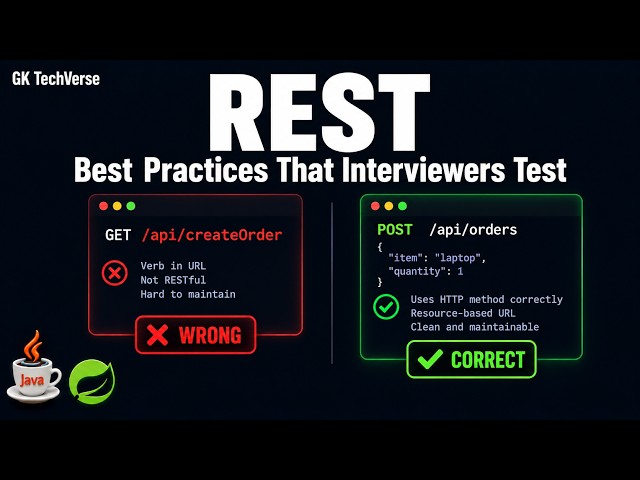 GK TechVerse

REST

Best Practices That Interviewers Test

GET /api/createOrder

Verb in URL
Not RESTful
Hard to maintain

WRONG

POST /api/orders
{
"item": "laptop",
"quantity": 1
}

Uses HTTP method correctly
Resource-based URL
Clean and maintainable

CORRECT

Java